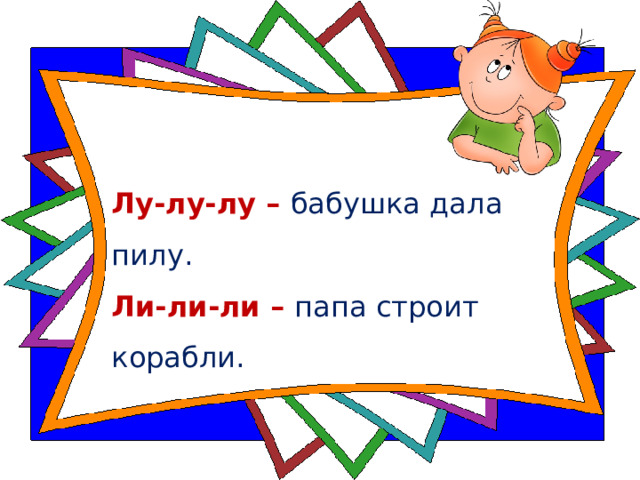 Лу-лу-лу – бабушка дала пилу.

Ли-ли-ли – папа строит корабли.